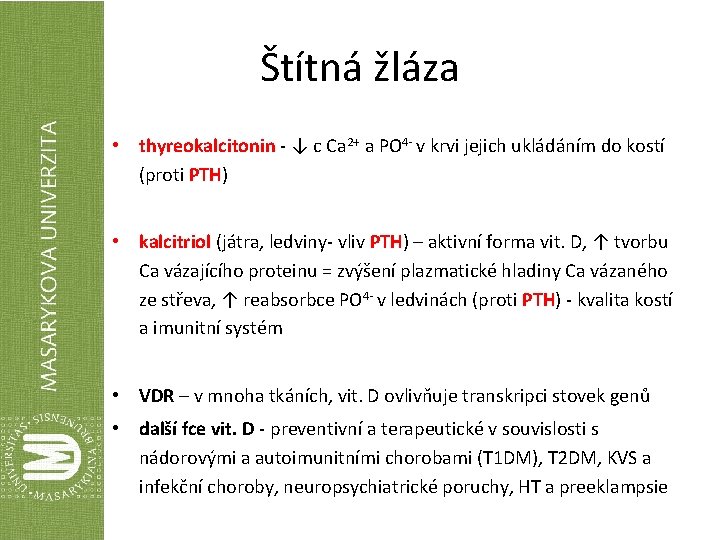 MASARYKOVA UNIVERZITA

UNIVERSITAS MASARYKIANA BRUNENSIS

Štítná žláza

• thyreokalcitonin - ↓ c $Ca^{2+}$ a $PO^{4-}$ v krvi jejich ukládáním do kostí (proti PTH)

• kalcitriol (játra, ledviny- vliv PTH) – aktivní forma vit. D, ↑ tvorbu Ca vázajícího proteinu = zvýšení plazmatické hladiny Ca vázaného ze střeva, ↑ reabsorbce $PO^{4-}$ v ledvinách (proti PTH) - kvalita kostí a imunitní systém

• VDR – v mnoha tkáních, vit. D ovlivňuje transkripci stovek genů
• další fce vit. D - preventivní a terapeutické v souvislosti s nádorovými a autoimunitními chorobami (T1DM), T2DM, KVS a infekční choroby, neuropsychiatrické poruchy, HT a preeklampsie